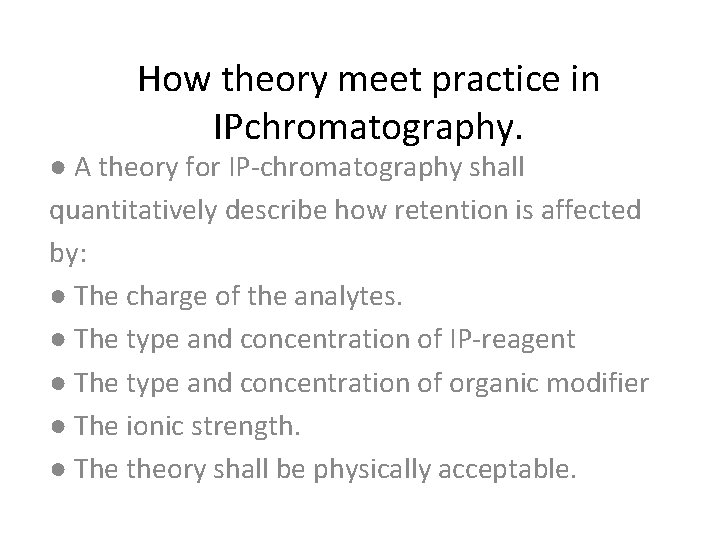 How theory meet practice in IPchromatography.

● A theory for IP-chromatography shall quantitatively describe how retention is affected by:

● The charge of the analytes.

● The type and concentration of IP-reagent

● The type and concentration of organic modifier

● The ionic strength.

● The theory shall be physically acceptable.